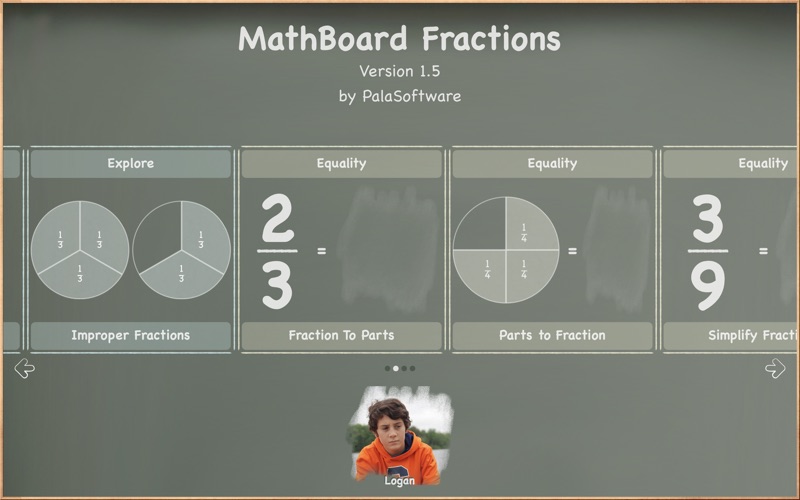 MathBoard Fractions
Version 1.5
by PalaSoftware

Explore

$\frac{1}{3}$ $\frac{1}{3}$ $\frac{1}{3}$ $\frac{1}{3}$ $\frac{1}{3}$

Improper Fractions

Equality

$\frac{2}{3}$ =

Fraction To Parts

Equality

$\frac{1}{4}$ $\frac{1}{4}$ $\frac{1}{4}$ =

Parts to Fraction

Equality

$\frac{3}{9}$ =

Simplify Fracti

Logan